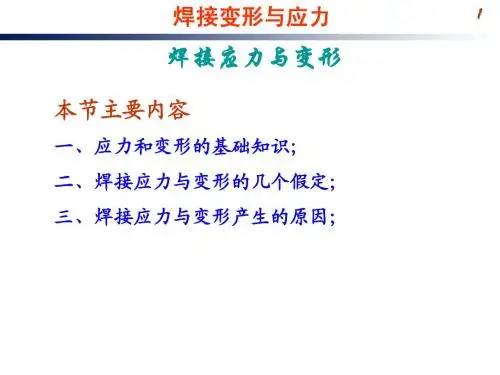 焊接变形与应力

1

焊接应力与变形

本节主要内容

一、应力和变形的基础知识;

二、焊接应力与变形的几个假定;

三、焊接应力与变形产生的原因;